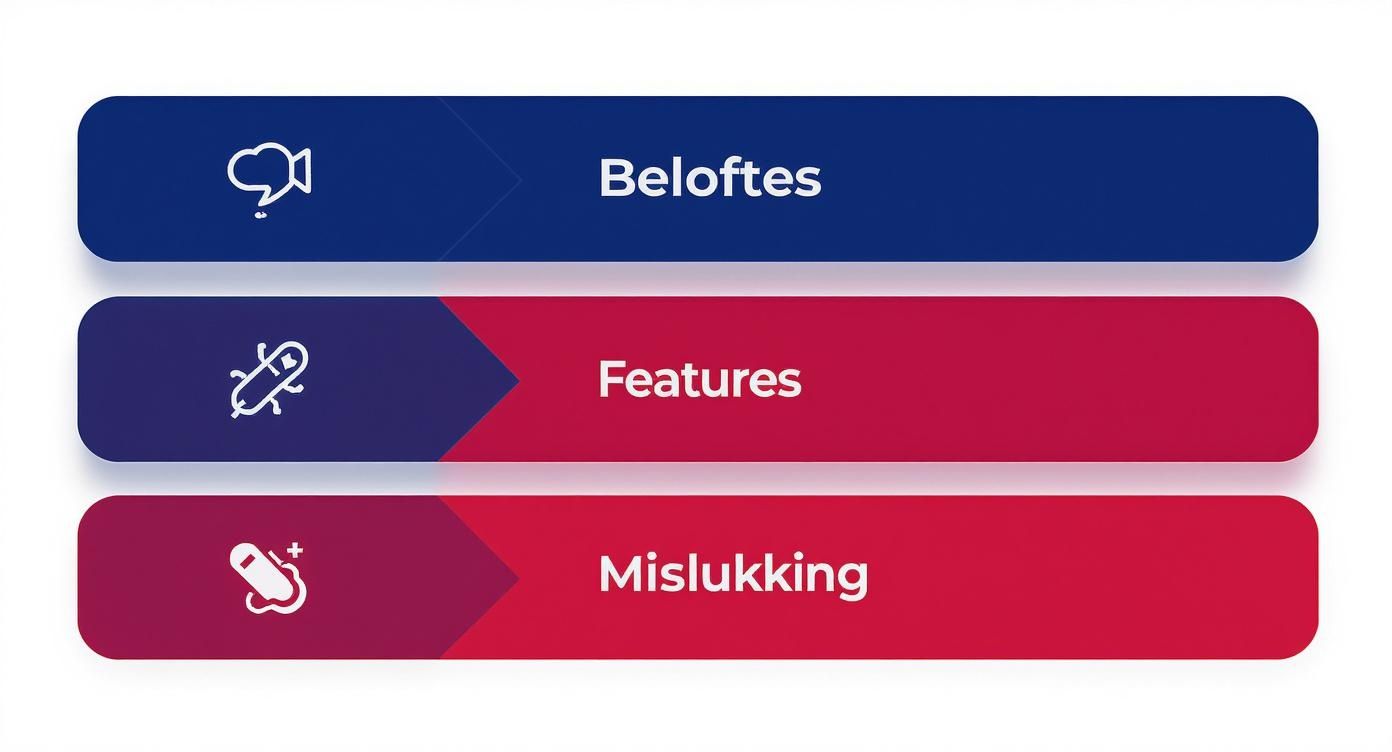 Beloftes

Features

Mislukking